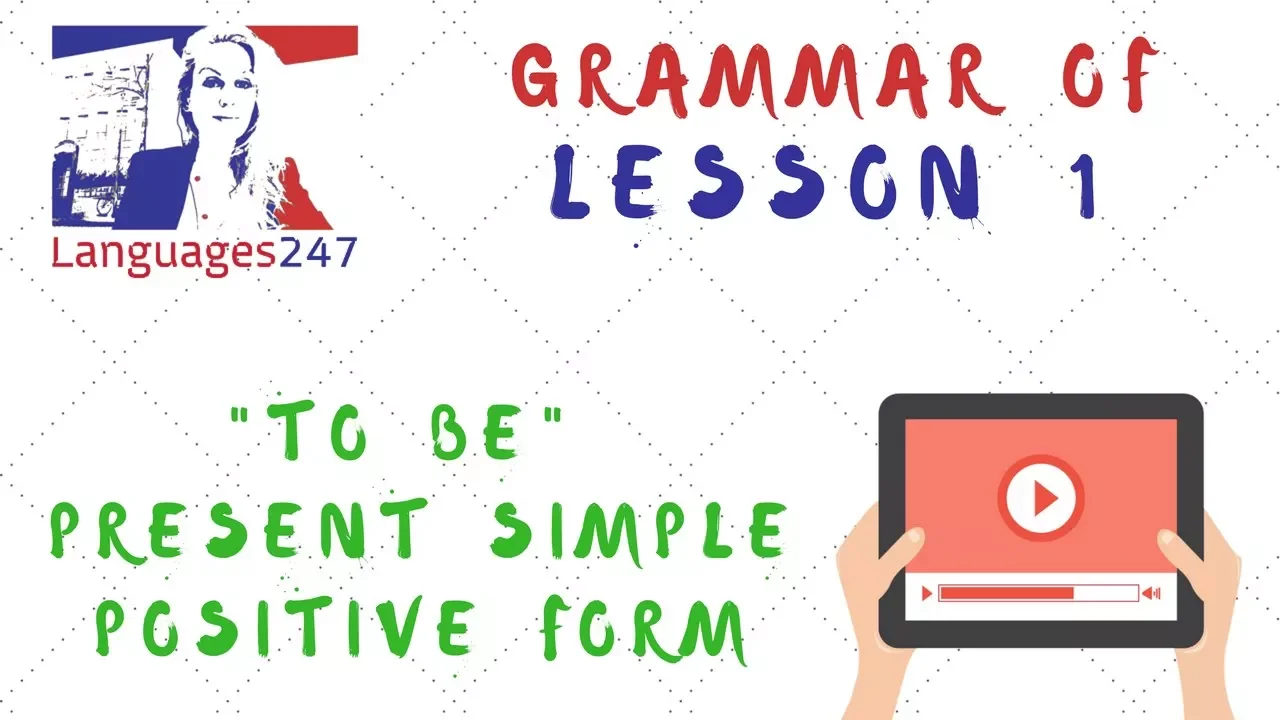 Languages247

GRAMMAR OF LESSON 1

"TO BE" PRESENT SIMPLE POSITIVE FORM